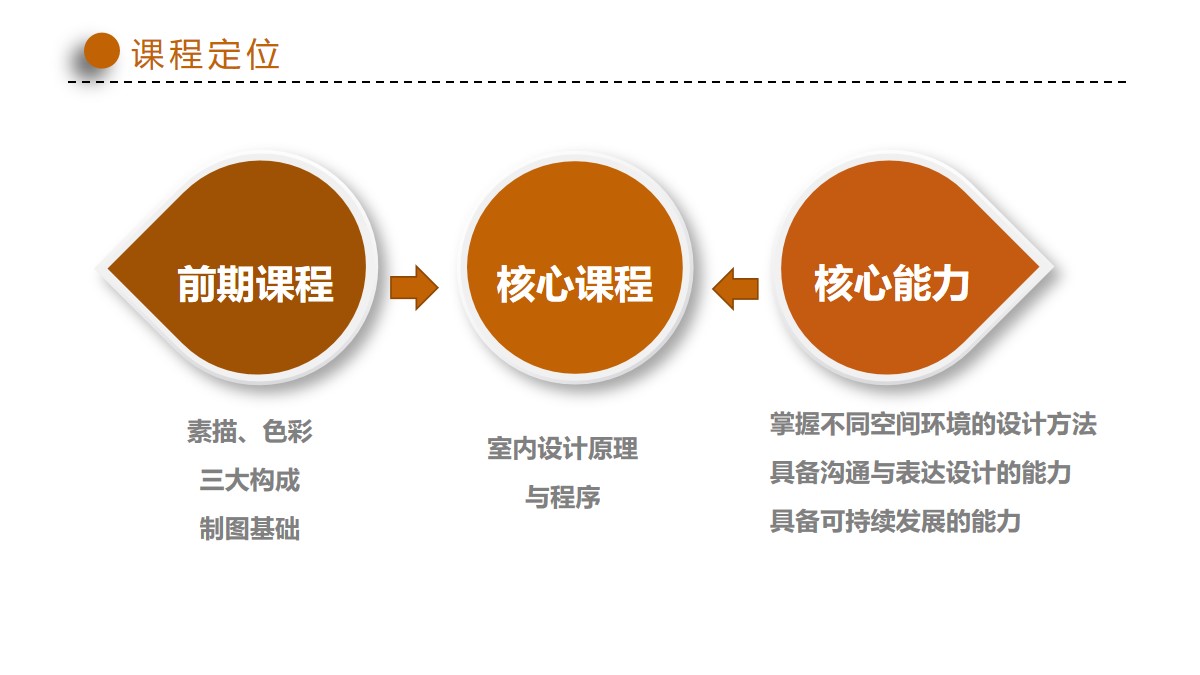 课程定位

前期课程

核心课程

核心能力

素描、色彩
三大构成
制图基础

室内设计原理
与程序

掌握不同空间环境的设计方法
具备沟通与表达设计的能力
具备可持续发展的能力